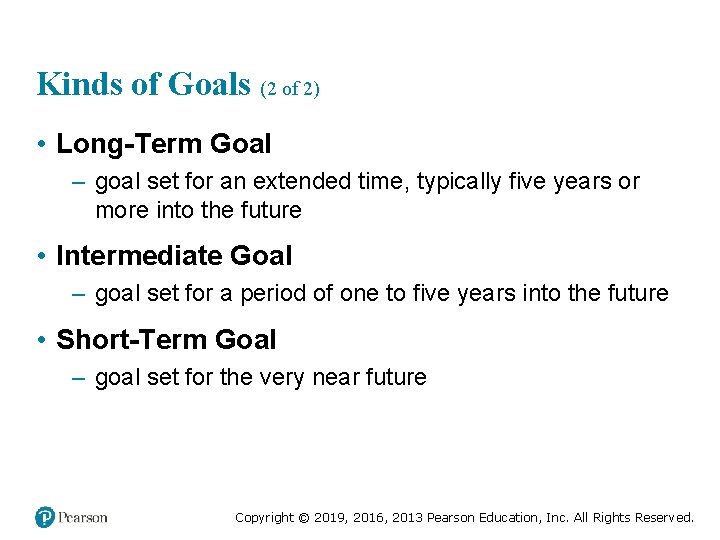 Kinds of Goals (2 of 2)

• Long-Term Goal
 – goal set for an extended time, typically five years or more into the future

• Intermediate Goal
 – goal set for a period of one to five years into the future

• Short-Term Goal
 – goal set for the very near future

Pearson

Copyright © 2019, 2016, 2013 Pearson Education, Inc. All Rights Reserved.